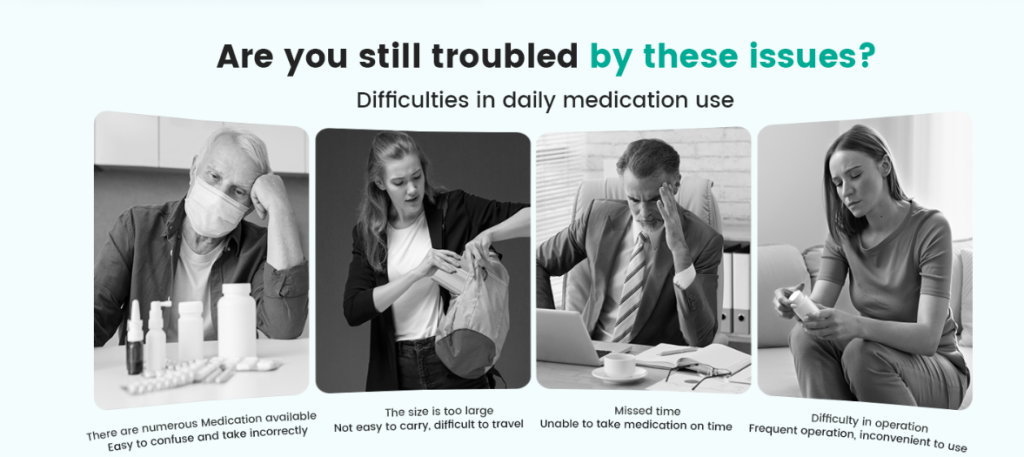 Are you still troubled by these issues?

Difficulties in daily medication use

There are numerous Medication available
Easy to confuse and take incorrectly

The size is too large
Not easy to carry, difficult to travel

Missed time
Unable to take medication on time

Difficulty in operation
Frequent operation, inconvenient to use